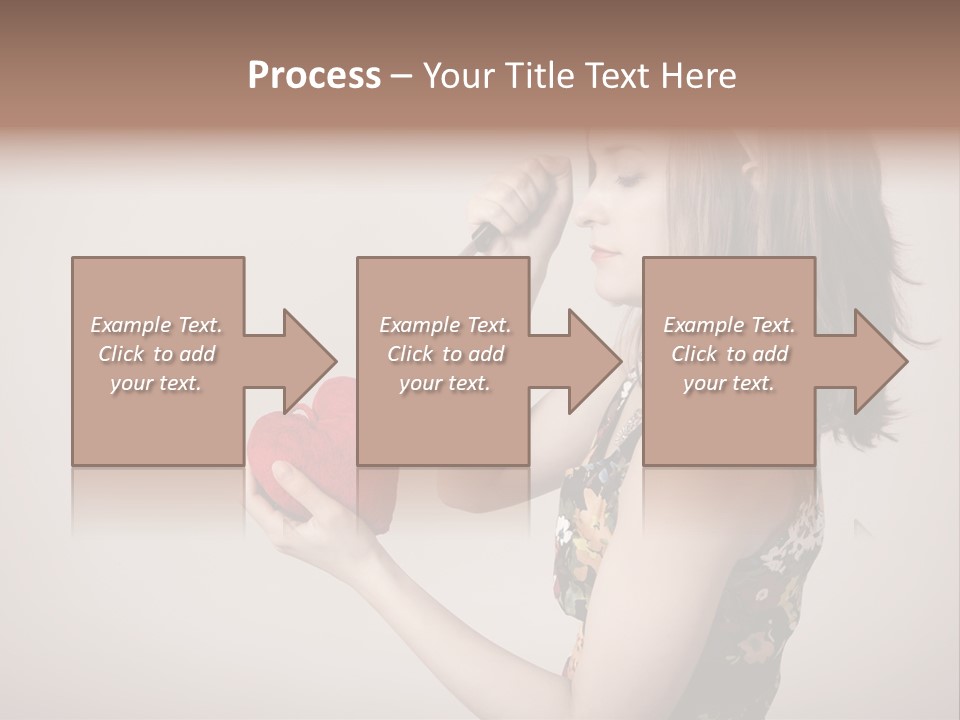 Process – Your Title Text Here

Example Text. Click to add your text.

Example Text. Click to add your text.

Example Text. Click to add your text.